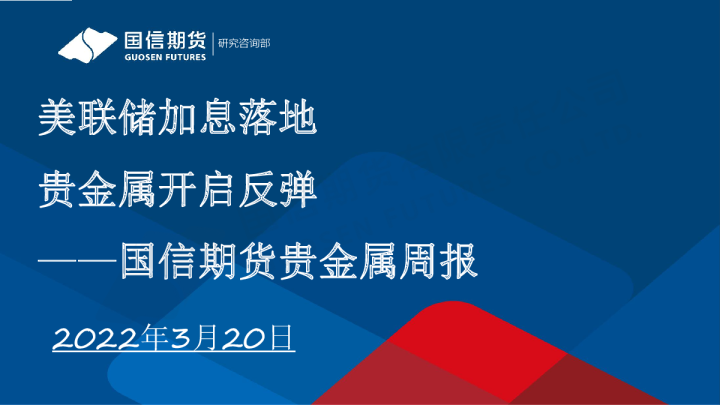 国信期货
GUOSEN FUTURES
研究咨询部

美联储加息落地

贵金属开启反弹

——国信期货贵金属周报

2022年3月20日